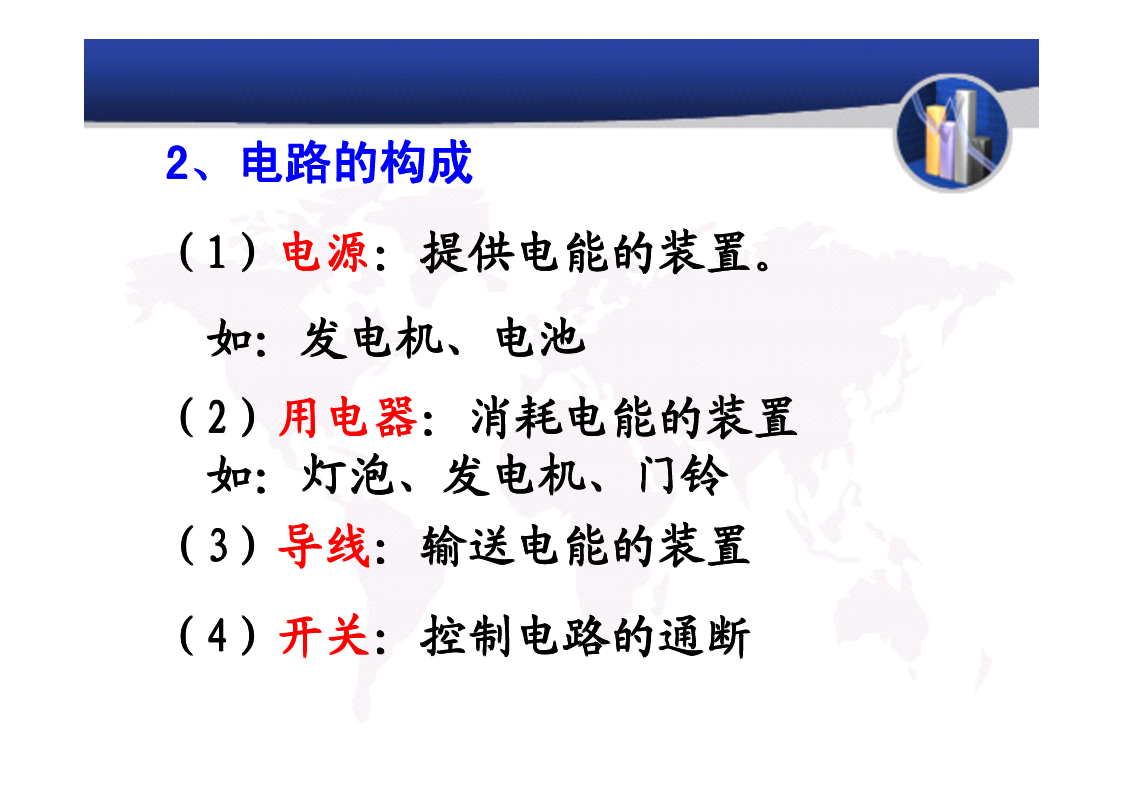 2、电路的构成

（1）电源：提供电能的装置。

如：发电机、电池

（2）用电器：消耗电能的装置
如：灯泡、发电机、门铃

（3）导线：输送电能的装置

（4）开关：控制电路的通断